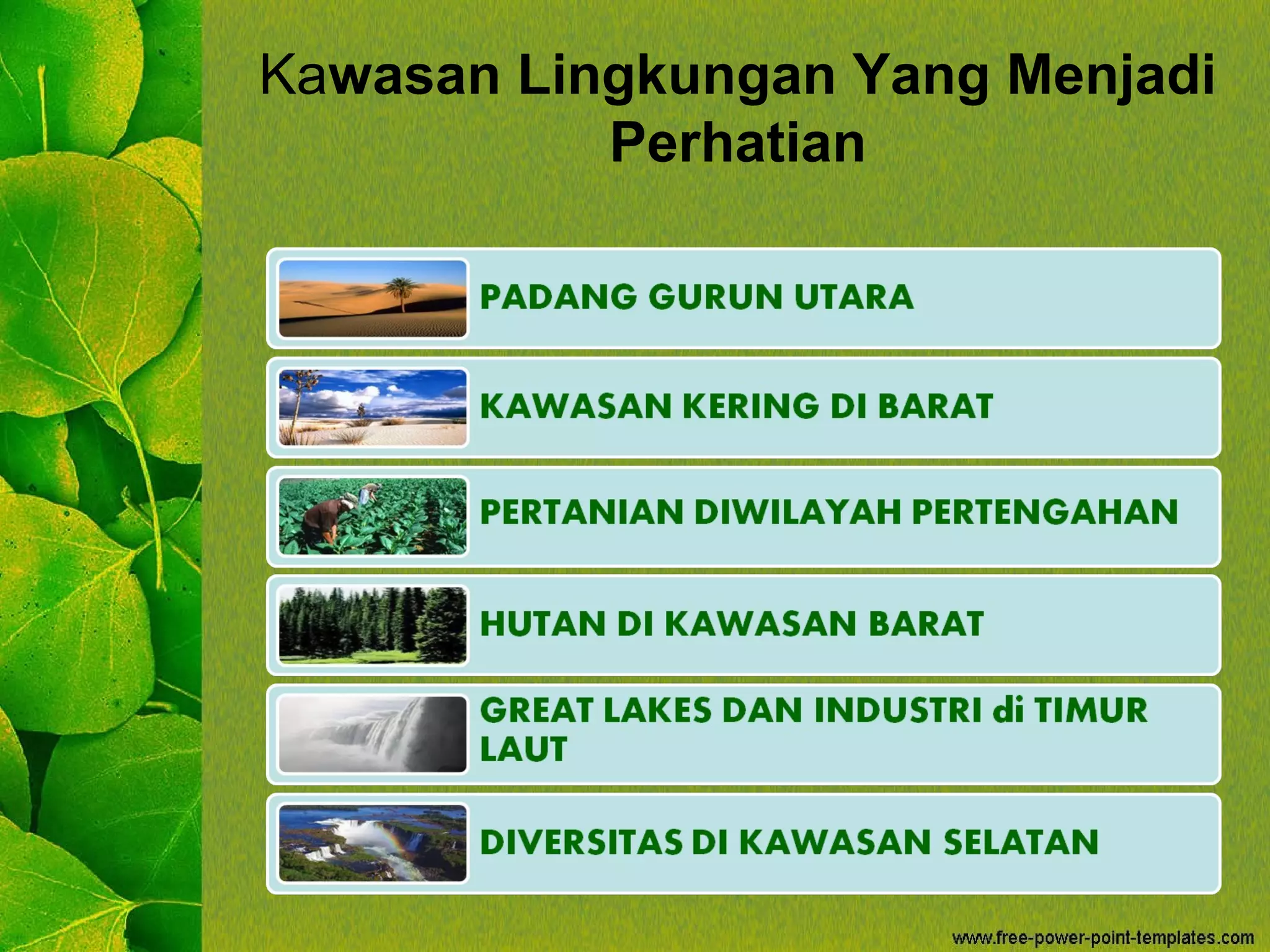 Kawasan Lingkungan Yang Menjadi Perhatian

PADANG GURUN UTARA

KAWASAN KERING DI BARAT

PERTANIAN DIWILAYAH PERTENGAHAN

HUTAN DI KAWASAN BARAT

GREAT LAKES DAN INDUSTRI di TIMUR LAUT

DIVERSITAS DI KAWASAN SELATAN

www.free-power-point-templates.com